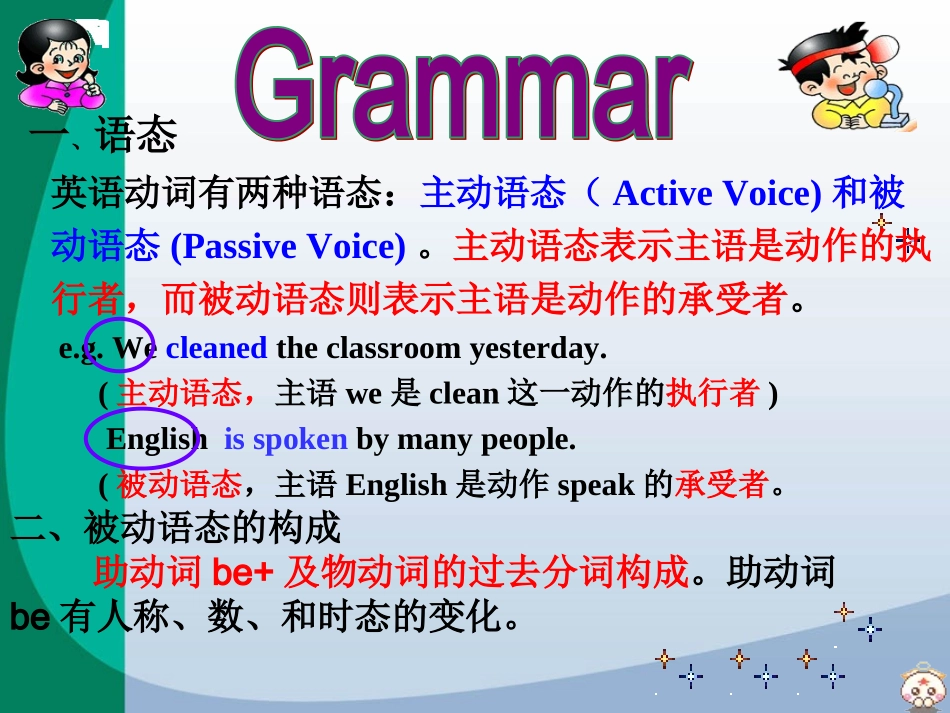 Grammar

一、语态

英语动词有两种语态：主动语态（ Active Voice) 和被动语态 (Passive Voice) 。主动语态表示主语是动作的执行者，而被动语态则表示主语是动作的承受者。

e.g. We cleaned the classroom yesterday.

( 主动语态，主语 we 是 clean 这一动作的执行者 )

English is spoken by many people.

( 被动语态，主语 English 是动作 speak 的承受者。

二、被动语态的构成

助动词 be+ 及物动词的过去分词构成。助动词 be 有人称、数、和时态的变化。